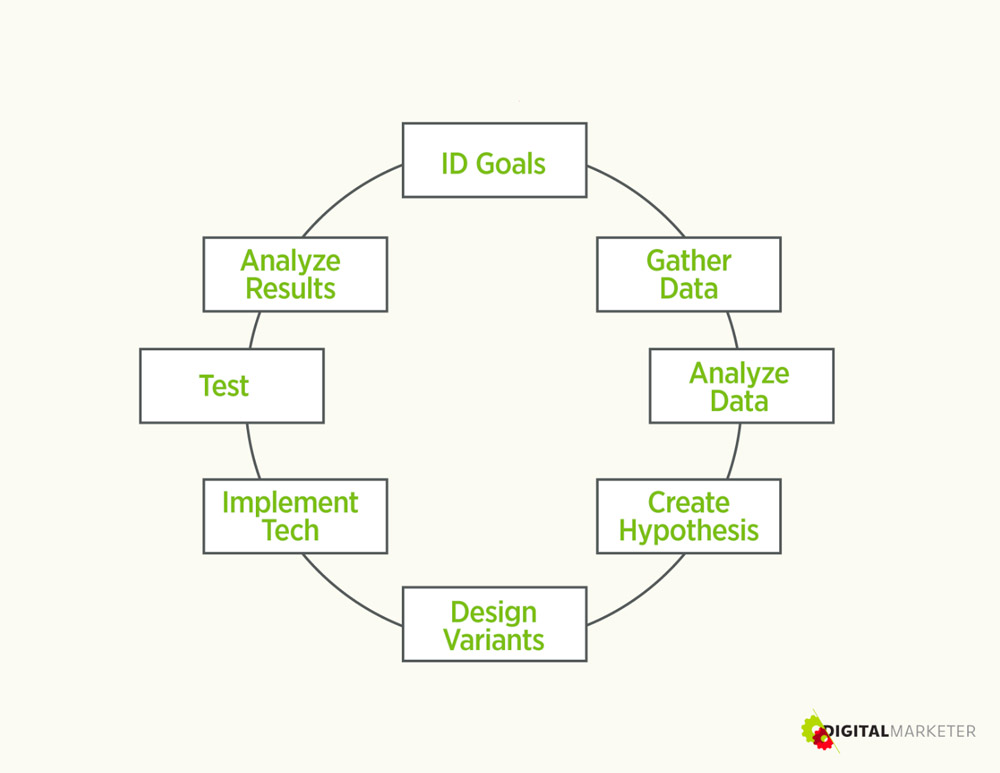 ID Goals

Gather Data

Analyze Data

Create Hypothesis

Design Variants

Implement Tech

Test

Analyze Results

DIGITALMARKETER